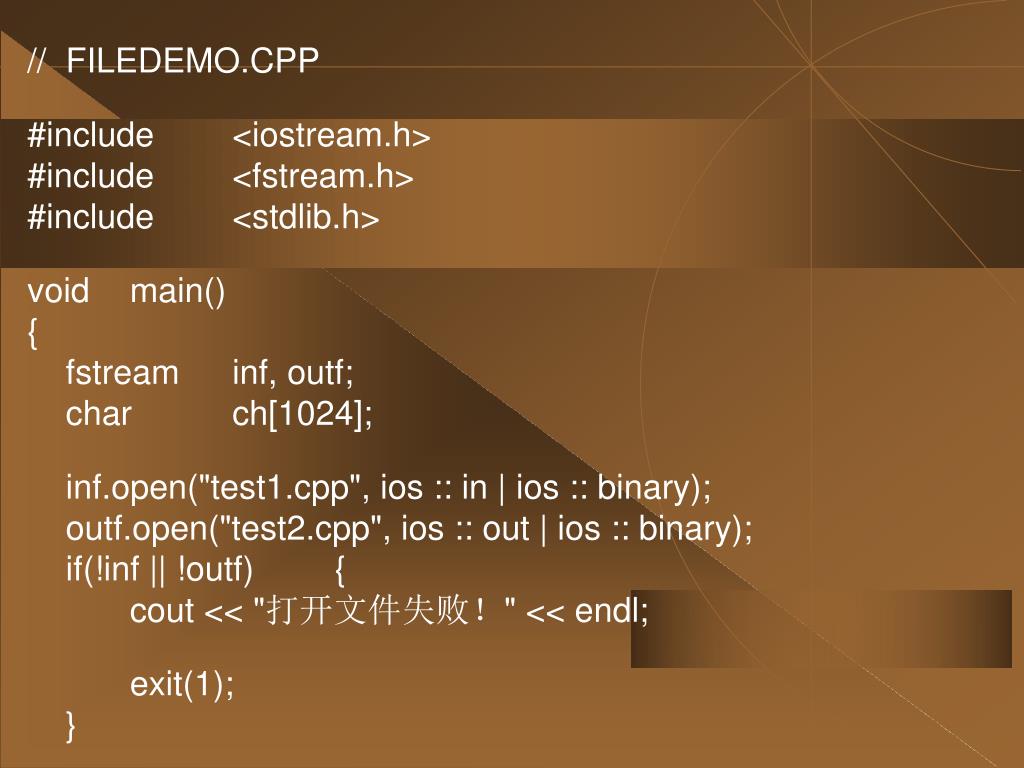 // FILEDEMO.CPP

#include <iostream.h>
#include <fstream.h>
#include <stdlib.h>

void main()
{
fstream inf, outf;
char ch[1024];

inf.open("test1.cpp", ios :: in | ios :: binary);
outf.open("test2.cpp", ios :: out | ios :: binary);
if(!inf || !outf) {
cout << "打开文件失败！" << endl;

exit(1);
}